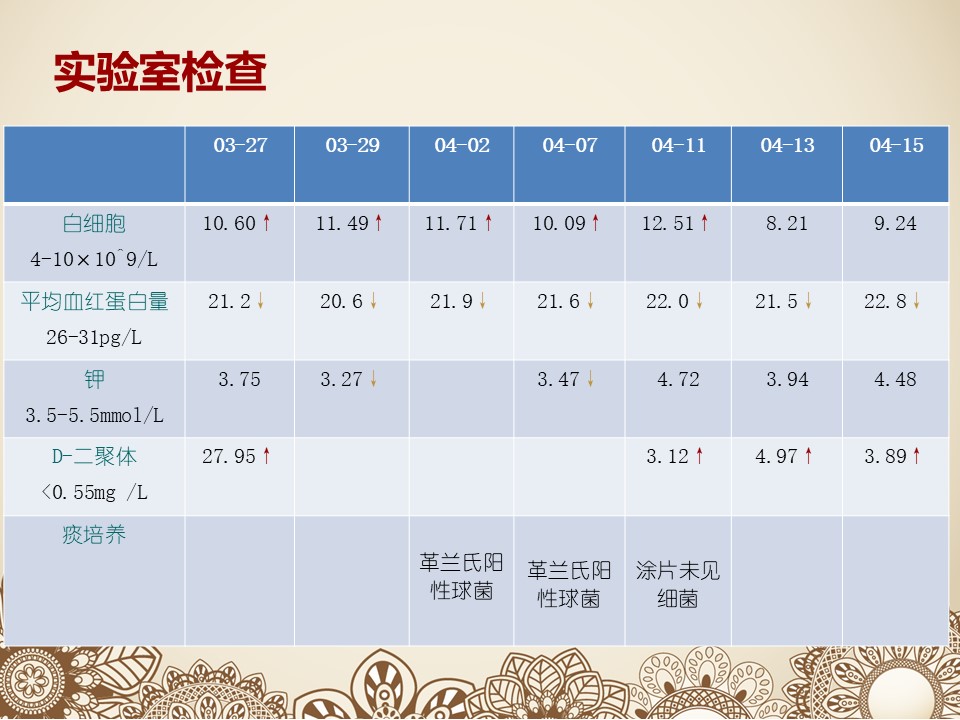 实验室检查

| | 03-27 | 03-29 | 04-02 | 04-07 | 04-11 | 04-13 | 04-15 |
|---|---|---|---|---|---|---|---|
| 白细胞 4-10×10^9/L | 10.60↑ | 11.49↑ | 11.71↑ | 10.09↑ | 12.51↑ | 8.21 | 9.24 |
| 平均血红蛋白量 26-31pg/L | 21.2↓ | 20.6↓ | 21.9↓ | 21.6↓ | 22.0↓ | 21.5↓ | 22.8↓ |
| 钾 3.5-5.5mmol/L | 3.75 | 3.27↓ | | 3.47↓ | 4.72 | 3.94 | 4.48 |
| D-二聚体 <0.55mg /L | 27.95↑ | | | | 3.12↑ | 4.97↑ | 3.89↑ |
| 痰培养 | | | 革兰氏阳性球菌 | 革兰氏阳性球菌 | 涂片未见细菌 | | |